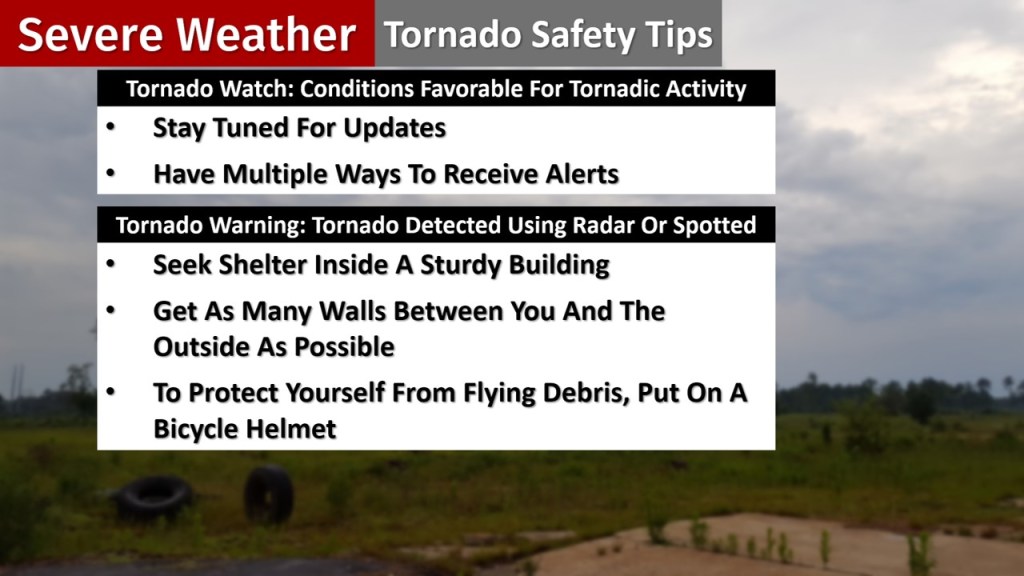 Severe Weather Tornado Safety Tips

Tornado Watch: Conditions Favorable For Tornadic Activity

• Stay Tuned For Updates
• Have Multiple Ways To Receive Alerts

Tornado Warning: Tornado Detected Using Radar Or Spotted

• Seek Shelter Inside A Sturdy Building
• Get As Many Walls Between You And The Outside As Possible
• To Protect Yourself From Flying Debris, Put On A Bicycle Helmet